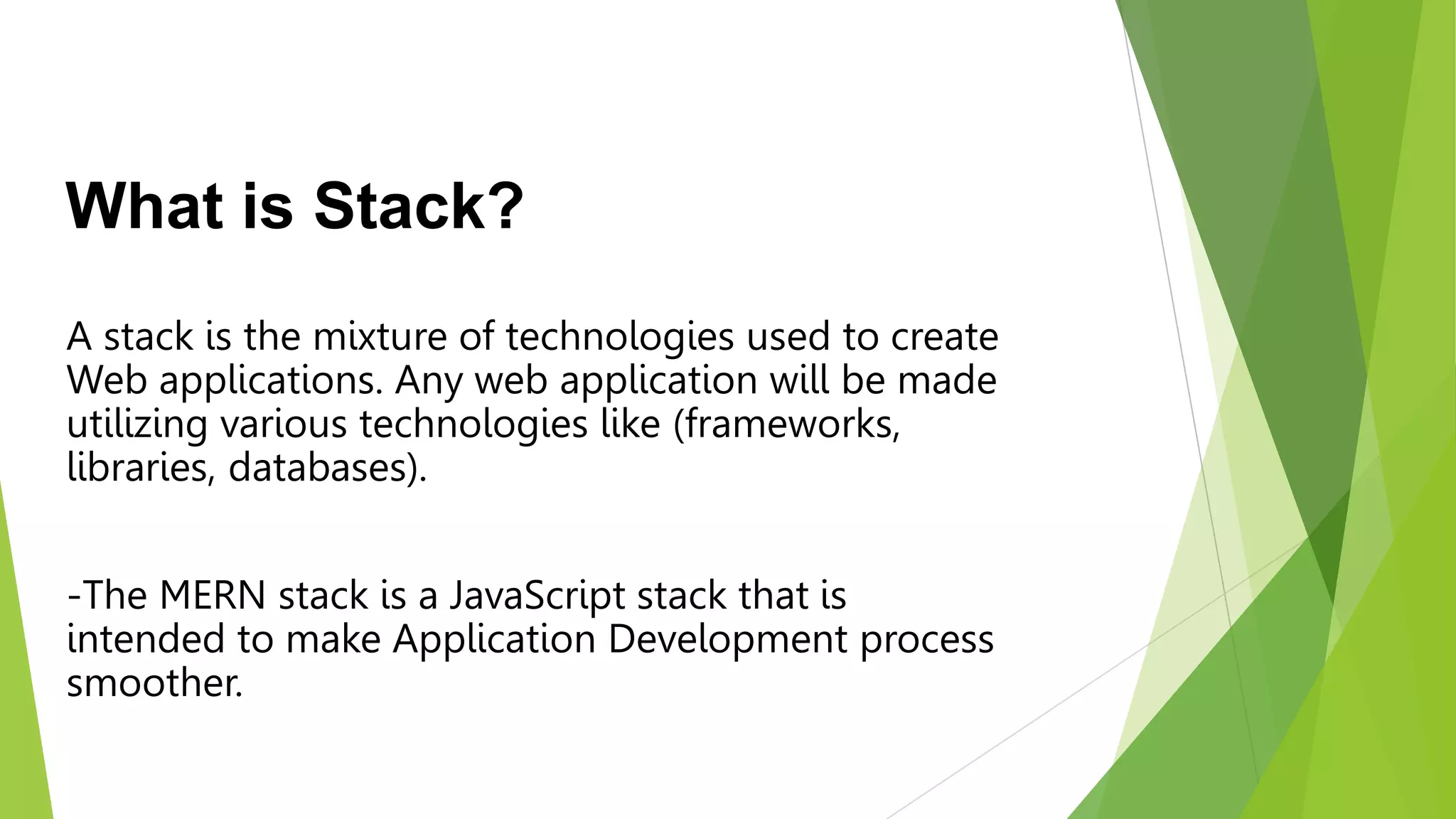 What is Stack?

A stack is the mixture of technologies used to create Web applications. Any web application will be made utilizing various technologies like (frameworks, libraries, databases).

-The MERN stack is a JavaScript stack that is intended to make Application Development process smoother.